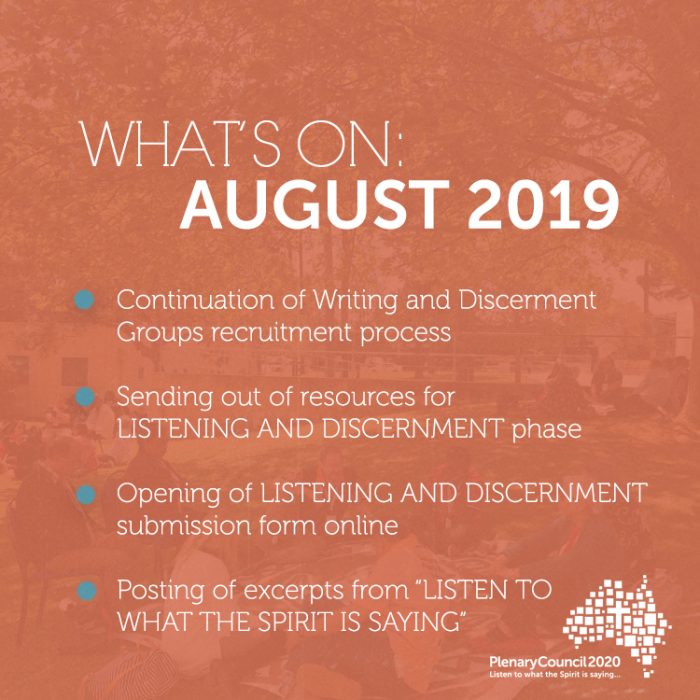 WHAT'S ON:
AUGUST 2019

Continuation of Writing and Discerment Groups recruitment process

Sending out of resources for LISTENING AND DISCERNMENT phase

Opening of LISTENING AND DISCERNMENT submission form online

Posting of excerpts from "LISTEN TO WHAT THE SPIRIT IS SAYING"

PlenaryCouncil2020
Listen to what the Spirit is saying...